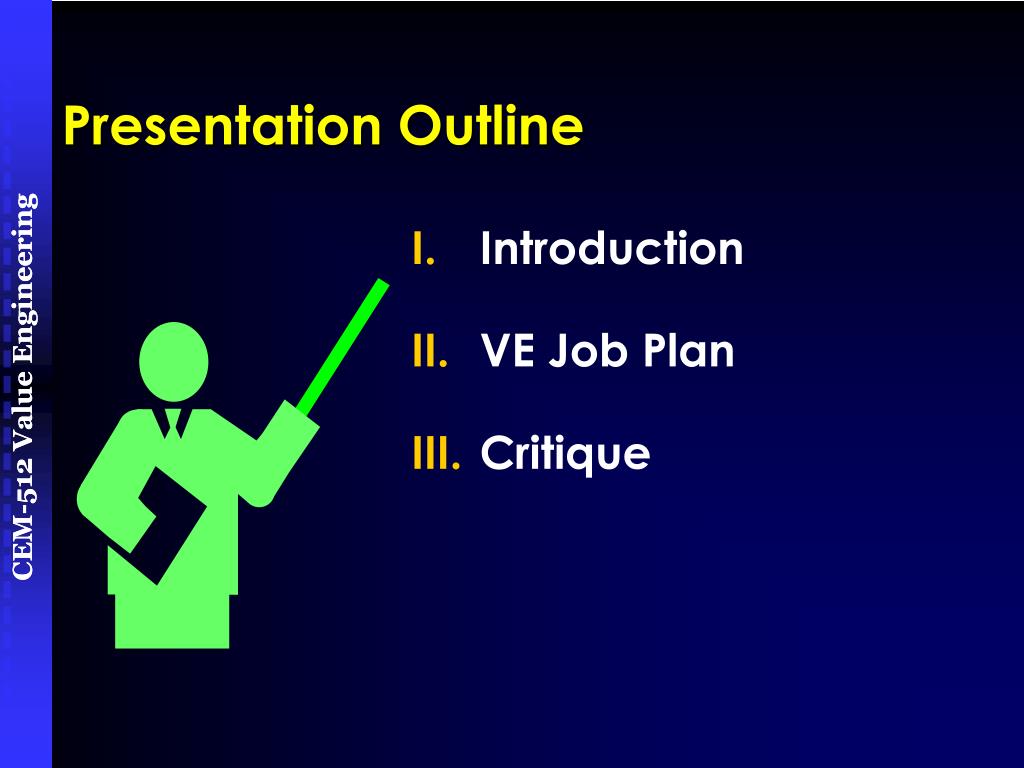 CEM-512 Value Engineering

Presentation Outline

I. Introduction

II. VE Job Plan

III. Critique